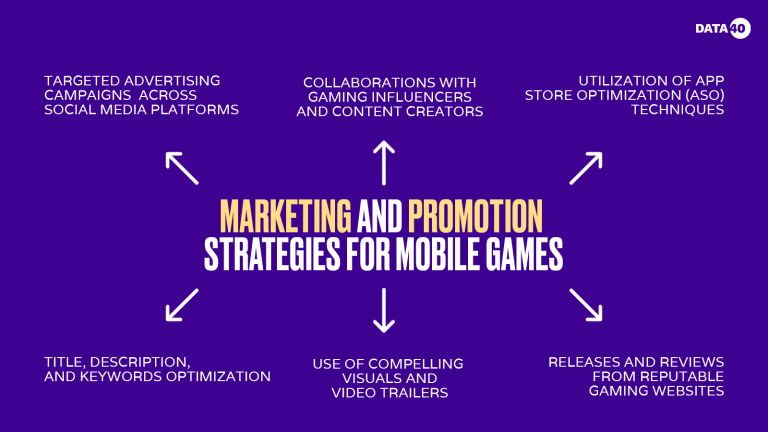 DATA 40

TARGETED ADVERTISING CAMPAIGNS ACROSS SOCIAL MEDIA PLATFORMS

COLLABORATIONS WITH GAMING INFLUENCERS AND CONTENT CREATORS

UTILIZATION OF APP STORE OPTIMIZATION (ASO) TECHNIQUES

MARKETING AND PROMOTION STRATEGIES FOR MOBILE GAMES

TITLE, DESCRIPTION, AND KEYWORDS OPTIMIZATION

USE OF COMPELLING VISUALS AND VIDEO TRAILERS

RELEASES AND REVIEWS FROM REPUTABLE GAMING WEBSITES